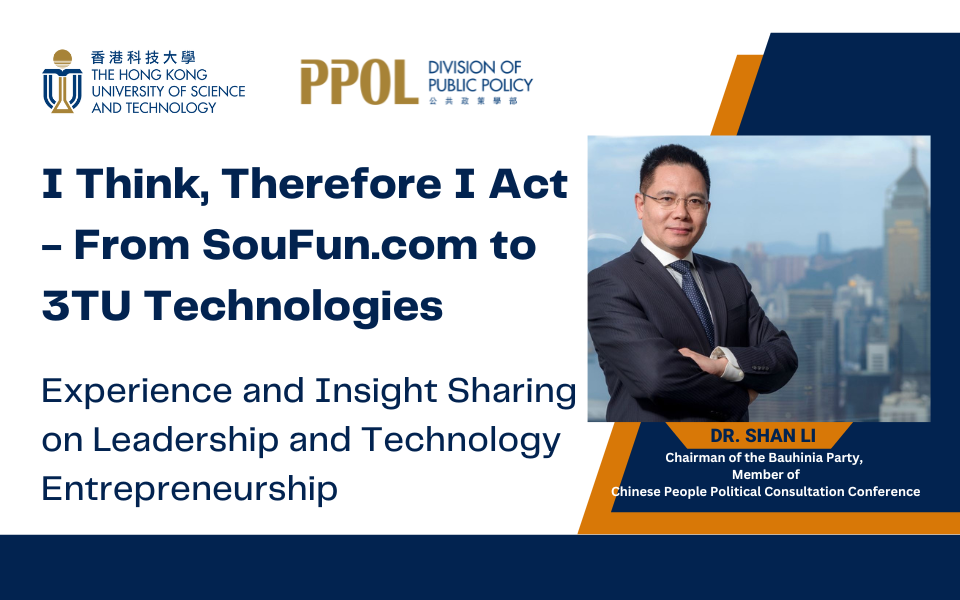 香港科技大學
THE HONG KONG UNIVERSITY OF SCIENCE AND TECHNOLOGY

PPOL DIVISION OF PUBLIC POLICY
公共政策學部

I Think, Therefore I Act – From SouFun.com to 3TU Technologies

Experience and Insight Sharing on Leadership and Technology Entrepreneurship

DR. SHAN LI
Chairman of the Bauhinia Party,
Member of
Chinese People Political Consultation Conference